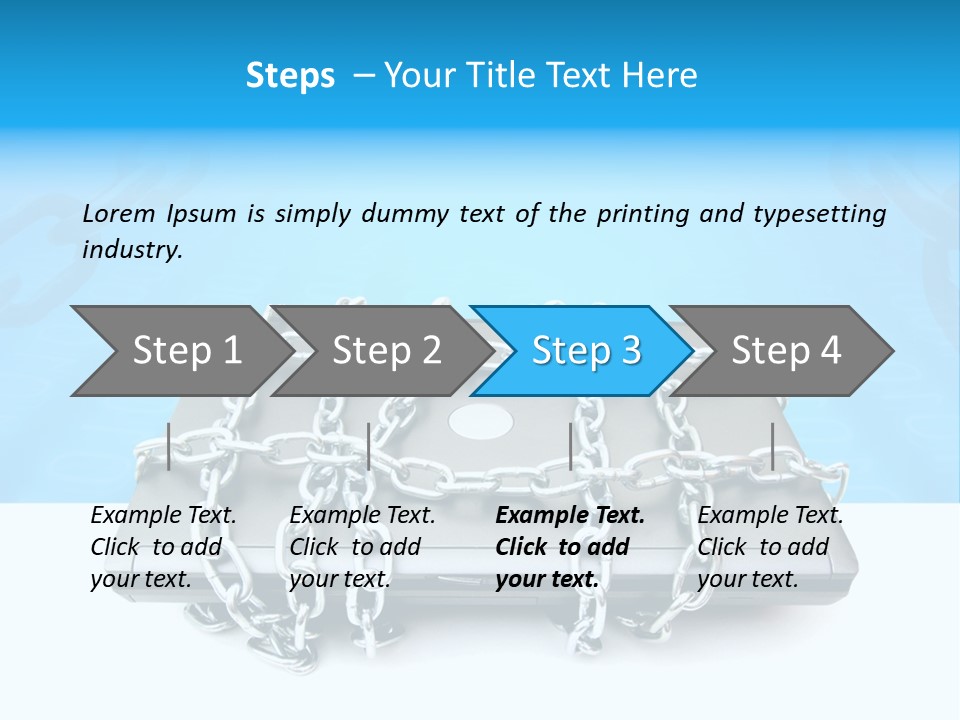 Steps – Your Title Text Here

Lorem Ipsum is simply dummy text of the printing and typesetting industry.

Step 1

Step 2

Step 3

Step 4

Example Text. Click to add your text.

Example Text. Click to add your text.

Example Text. Click to add your text.

Example Text. Click to add your text.